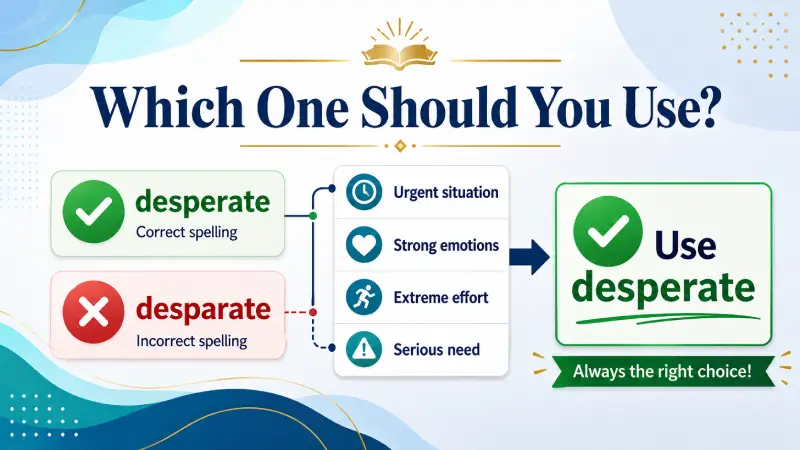 Which One Should You Use?

desperate
Correct spelling

desparate
Incorrect spelling

Urgent situation
Strong emotions
Extreme effort
Serious need

Use desperate

Always the right choice!